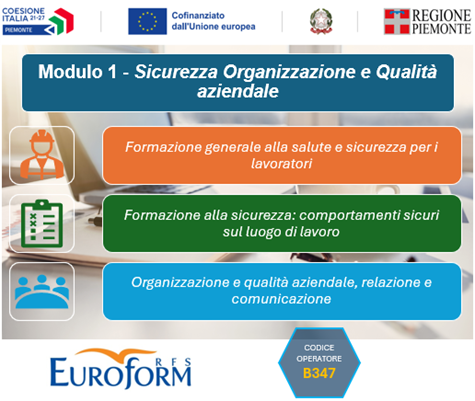 COESIONE ITALIA 21-27
PIEMONTE

Cofinanziato dall'Unione europea

REGIONE PIEMONTE

Modulo 1 - Sicurezza Organizzazione e Qualità aziendale

Formazione generale alla salute e sicurezza per i lavoratori

Formazione alla sicurezza: comportamenti sicuri sul luogo di lavoro

Organizzazione e qualità aziendale, relazione e comunicazione

EUROFORM RFS

CODICE OPERATORE
B347